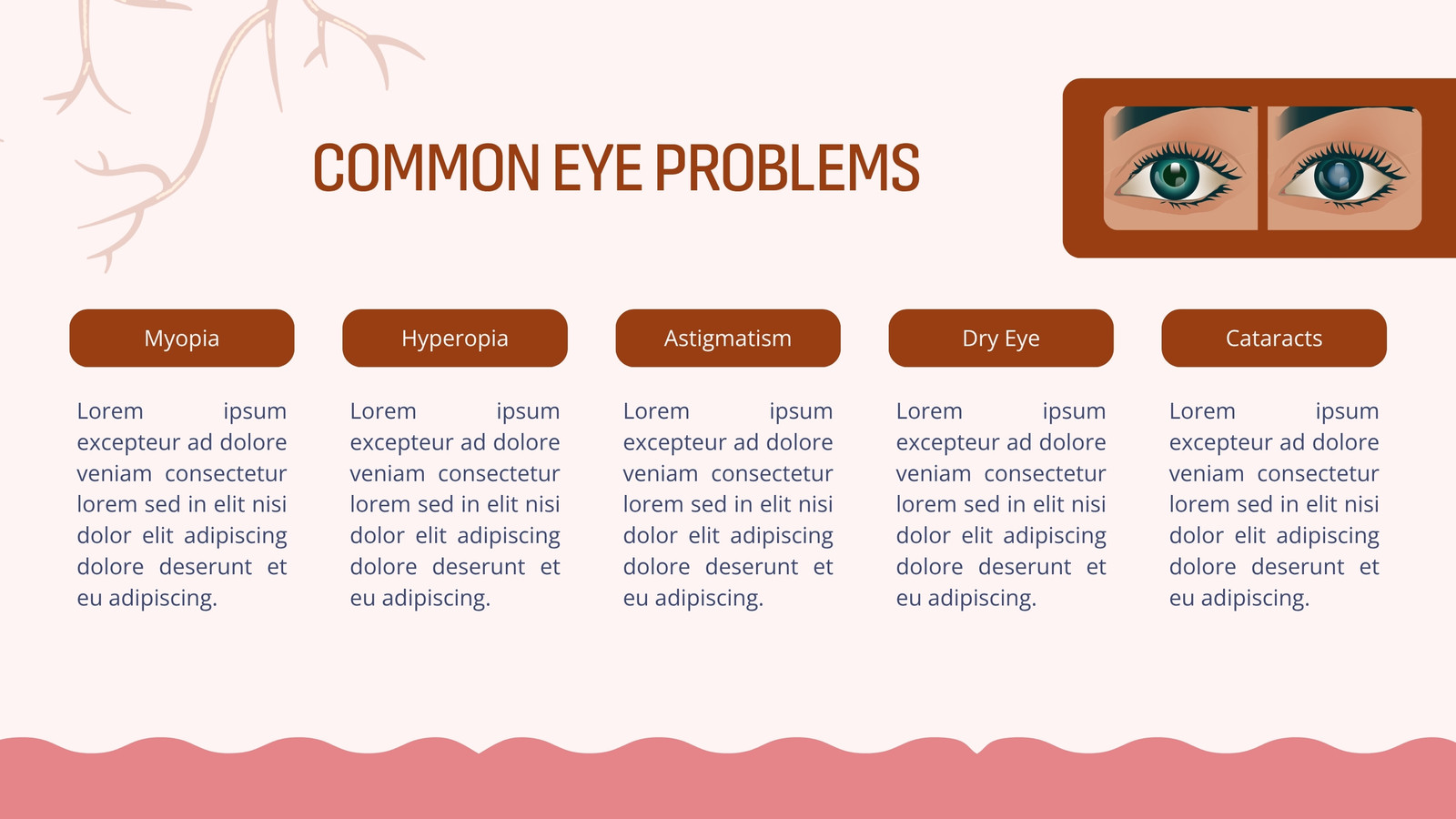 COMMON EYE PROBLEMS

Myopia

Lorem ipsum excepteur ad dolore veniam consectetur lorem sed in elit nisi dolor elit adipiscing dolore deserunt et eu adipiscing.

Hyperopia

Lorem ipsum excepteur ad dolore veniam consectetur lorem sed in elit nisi dolor elit adipiscing dolore deserunt et eu adipiscing.

Astigmatism

Lorem ipsum excepteur ad dolore veniam consectetur lorem sed in elit nisi dolor elit adipiscing dolore deserunt et eu adipiscing.

Dry Eye

Lorem ipsum excepteur ad dolore veniam consectetur lorem sed in elit nisi dolor elit adipiscing dolore deserunt et eu adipiscing.

Cataracts

Lorem ipsum excepteur ad dolore veniam consectetur lorem sed in elit nisi dolor elit adipiscing dolore deserunt et eu adipiscing.